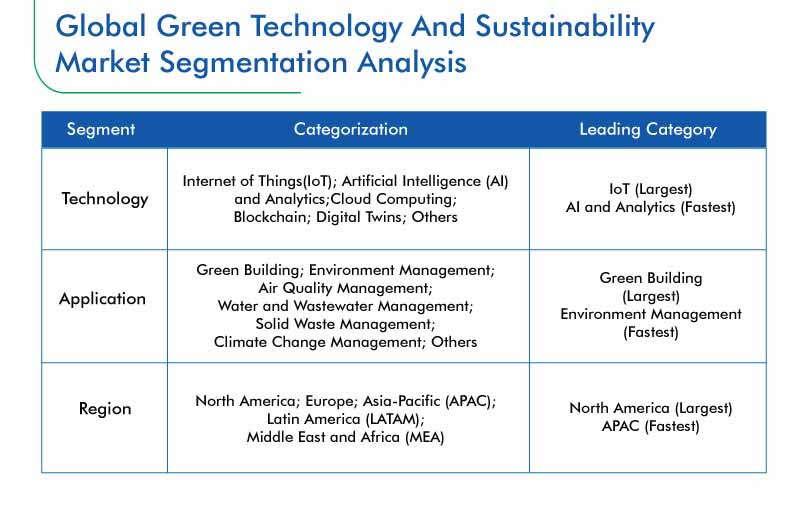 Global Green Technology And Sustainability Market Segmentation Analysis

| Segment | Categorization | Leading Category |
|---|---|---|
| Technology | Internet of Things(IoT); Artificial Intelligence (AI) and Analytics;Cloud Computing; Blockchain; Digital Twins; Others | IoT (Largest) AI and Analytics (Fastest) |
| Application | Green Building; Environment Management; Air Quality Management; Water and Wastewater Management; Solid Waste Management; Climate Change Management; Others | Green Building (Largest) Environment Management (Fastest) |
| Region | North America; Europe; Asia-Pacific (APAC); Latin America (LATAM); Middle East and Africa (MEA) | North America (Largest) APAC (Fastest) |